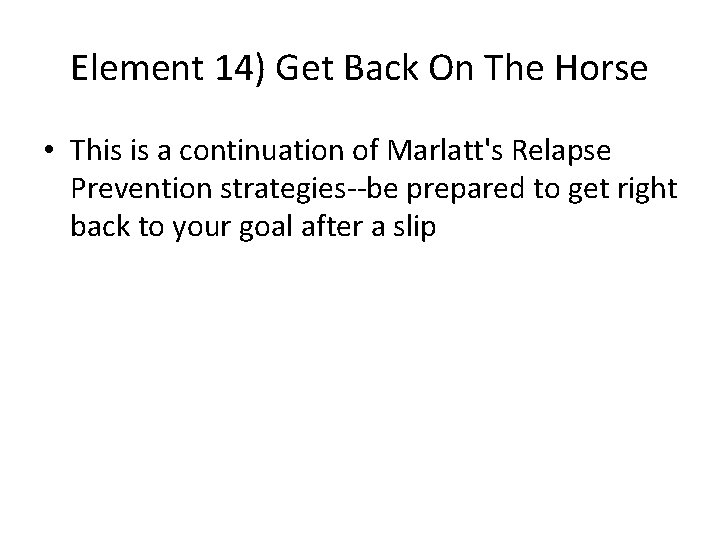 Element 14) Get Back On The Horse

• This is a continuation of Marlatt's Relapse Prevention strategies--be prepared to get right back to your goal after a slip